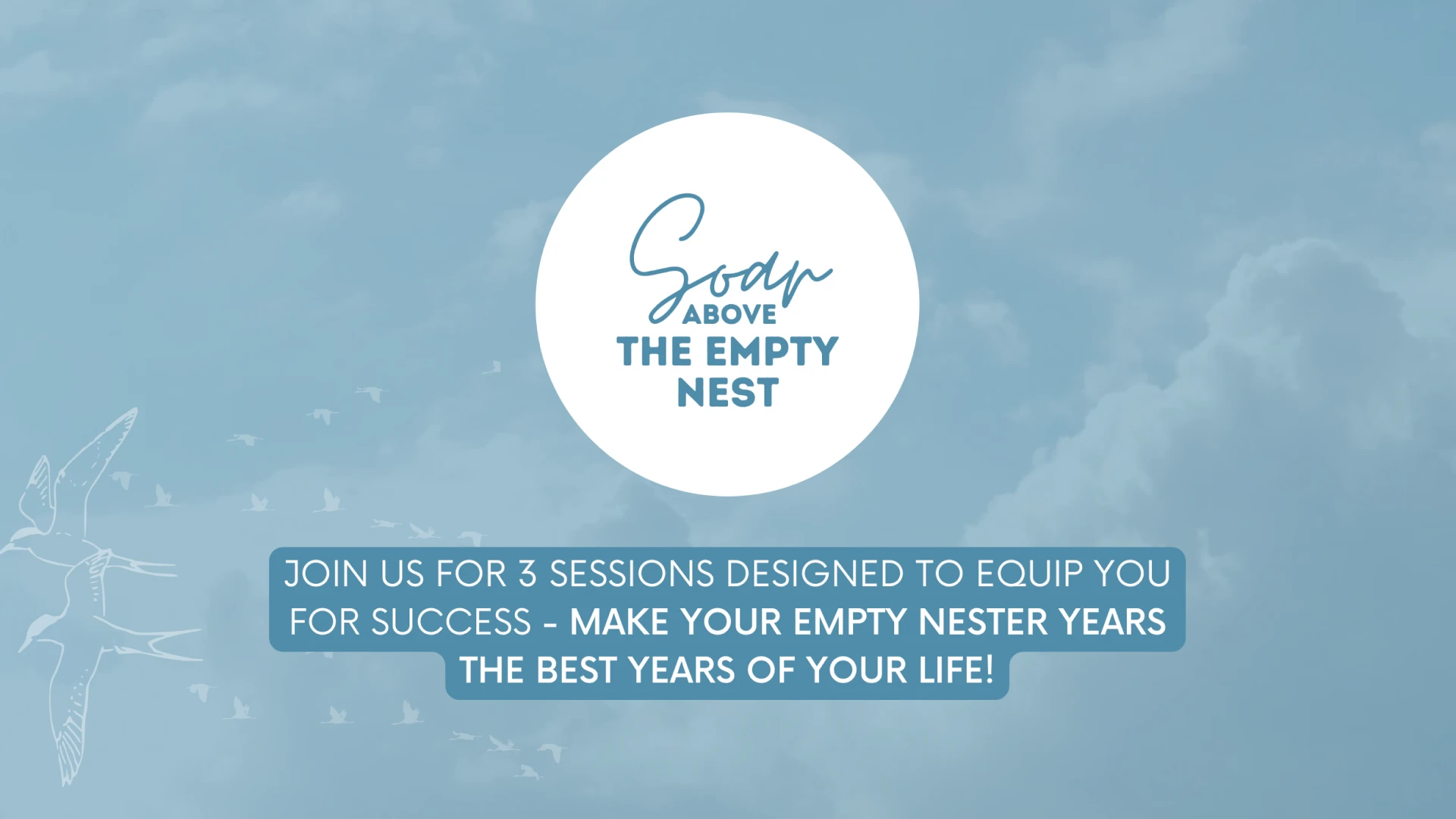 Soar
ABOVE
THE EMPTY NEST

JOIN US FOR 3 SESSIONS DESIGNED TO EQUIP YOU FOR SUCCESS - MAKE YOUR EMPTY NESTER YEARS THE BEST YEARS OF YOUR LIFE!